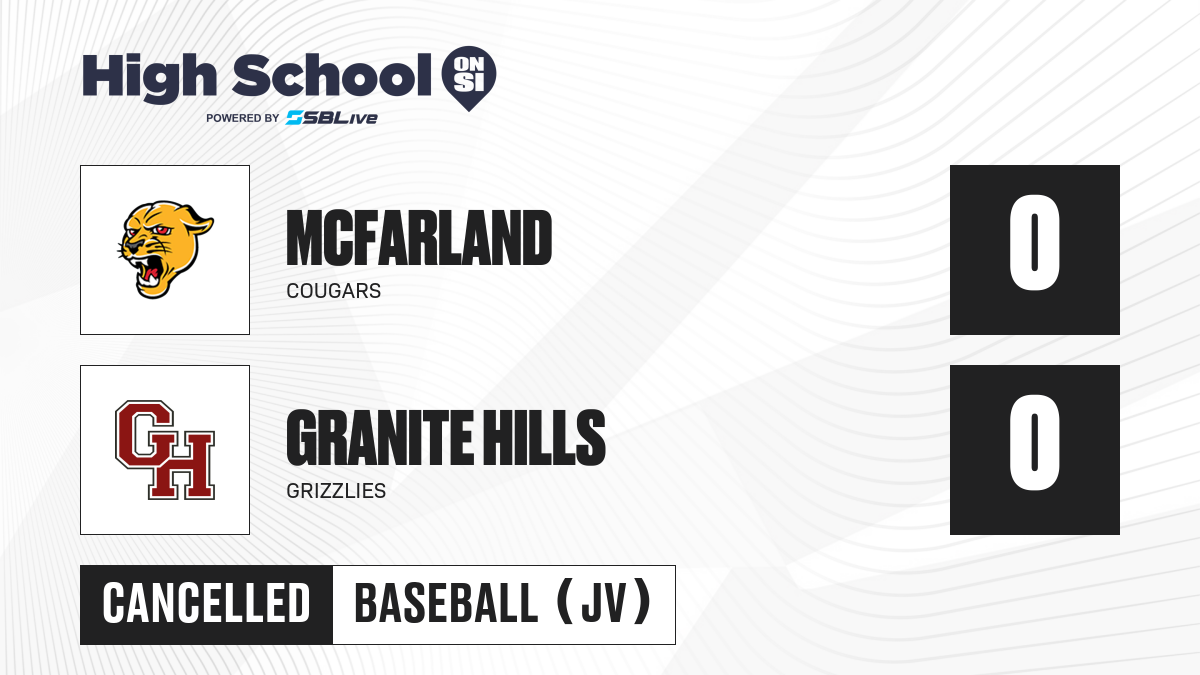 High School ON SI
POWERED BY SBLive

MCFARLAND
COUGARS

0

GH

GRANITE HILLS
GRIZZLIES

0

CANCELLED
BASEBALL (JV)